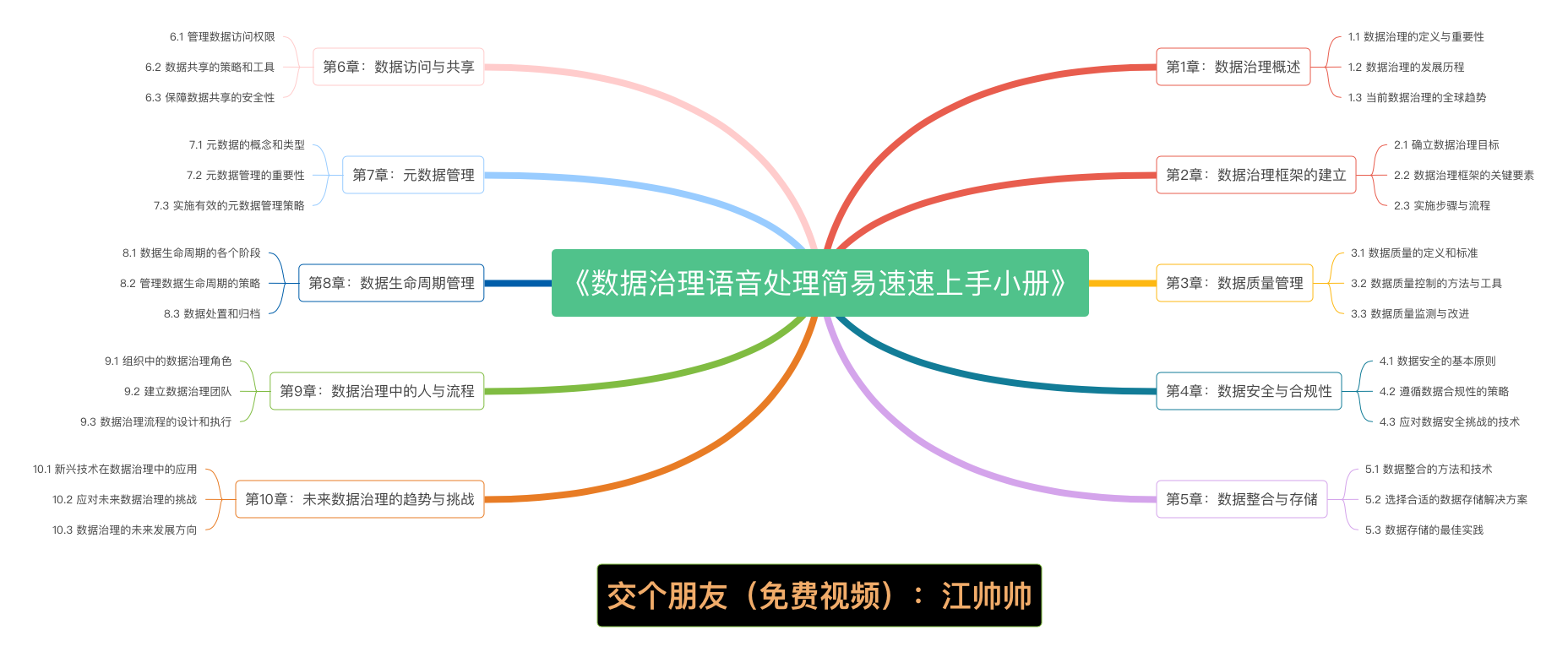 《数据治理语音处理简易速速上手小册》

第1章：数据治理概述
1.1 数据治理的定义与重要性
1.2 数据治理的发展历程
1.3 当前数据治理的全球趋势

第2章：数据治理框架的建立
2.1 确立数据治理目标
2.2 数据治理框架的关键要素
2.3 实施步骤与流程

第3章：数据质量管理
3.1 数据质量的定义和标准
3.2 数据质量控制的方法与工具
3.3 数据质量监测与改进

第4章：数据安全与合规性
4.1 数据安全的基本原则
4.2 遵循数据合规性的策略
4.3 应对数据安全挑战的技术

第5章：数据整合与存储
5.1 数据整合的方法和技术
5.2 选择合适的数据存储解决方案
5.3 数据存储的最佳实践

第6章：数据访问与共享
6.1 管理数据访问权限
6.2 数据共享的策略和工具
6.3 保障数据共享的安全性

第7章：元数据管理
7.1 元数据的概念和类型
7.2 元数据管理的重要性
7.3 实施有效的元数据管理策略

第8章：数据生命周期管理
8.1 数据生命周期的各个阶段
8.2 管理数据生命周期的策略
8.3 数据处置和归档

第9章：数据治理中的人与流程
9.1 组织中的数据治理角色
9.2 建立数据治理团队
9.3 数据治理流程的设计和执行

第10章：未来数据治理的趋势与挑战
10.1 新兴技术在数据治理中的应用
10.2 应对未来数据治理的挑战
10.3 数据治理的未来发展方向

交个朋友（免费视频）：江帅帅